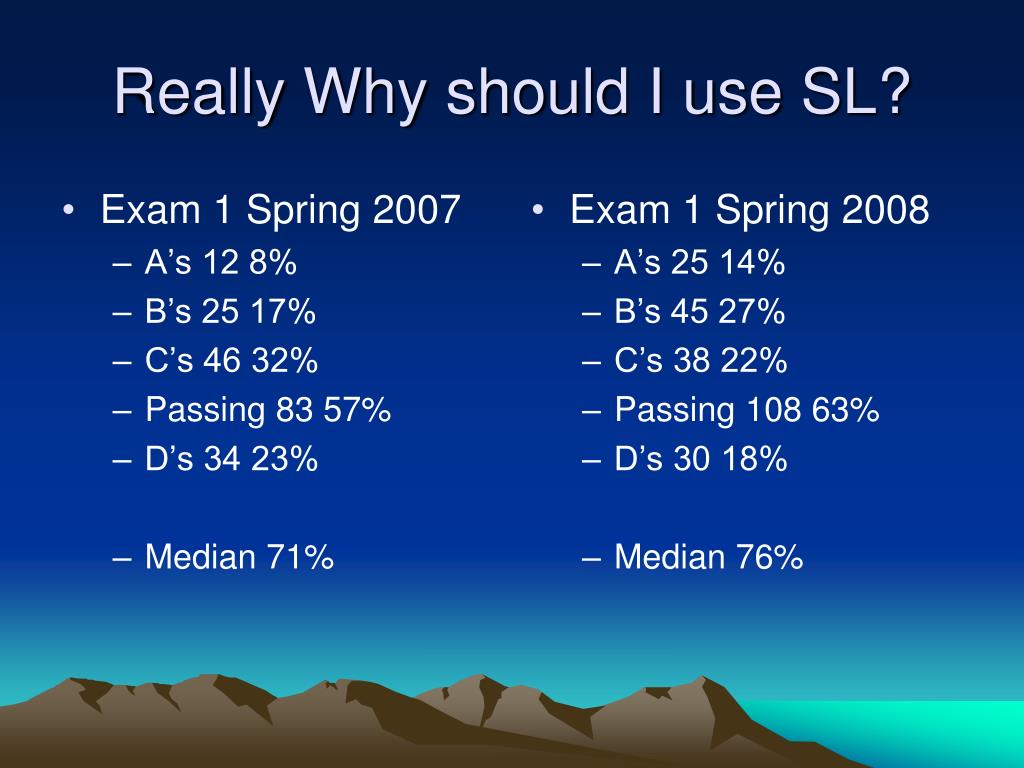 Really Why should I use SL?

• Exam 1 Spring 2007
– A’s 12 8%
– B’s 25 17%
– C’s 46 32%
– Passing 83 57%
– D’s 34 23%

– Median 71%

• Exam 1 Spring 2008
– A’s 25 14%
– B’s 45 27%
– C’s 38 22%
– Passing 108 63%
– D’s 30 18%

– Median 76%